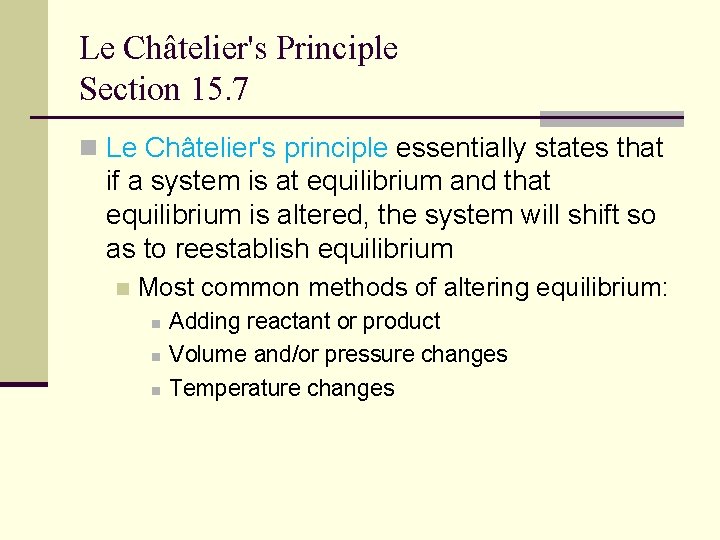 Le Châtelier's Principle
Section 15.7

Le Châtelier's principle essentially states that if a system is at equilibrium and that equilibrium is altered, the system will shift so as to reestablish equilibrium

Most common methods of altering equilibrium:

Adding reactant or product

Volume and/or pressure changes

Temperature changes